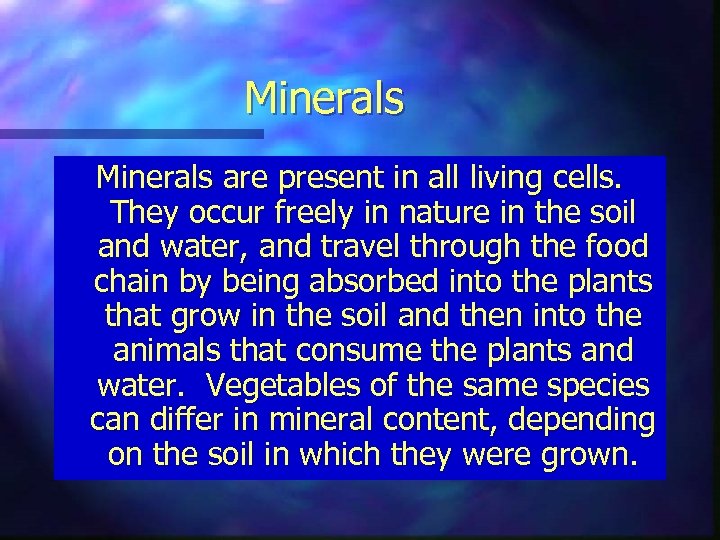 Minerals

Minerals are present in all living cells. They occur freely in nature in the soil and water, and travel through the food chain by being absorbed into the plants that grow in the soil and then into the animals that consume the plants and water. Vegetables of the same species can differ in mineral content, depending on the soil in which they were grown.